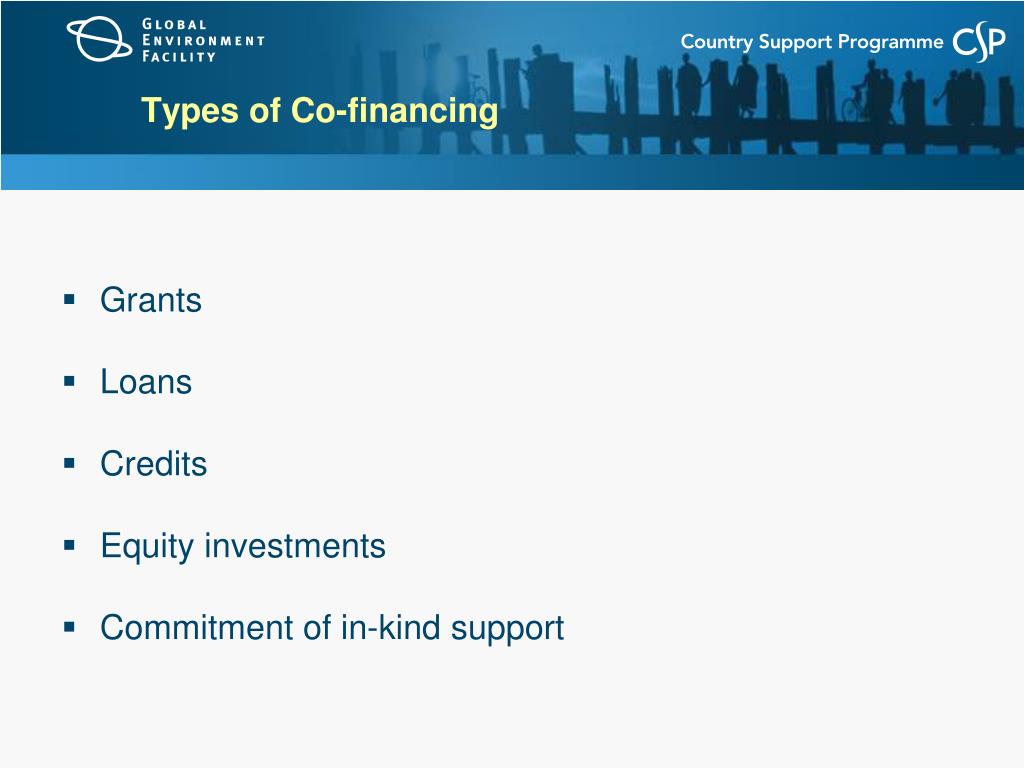 GLOBAL
ENVIRONMENT
FACILITY

Country Support Programme CSP

Types of Co-financing

▪ Grants

▪ Loans

▪ Credits

▪ Equity investments

▪ Commitment of in-kind support